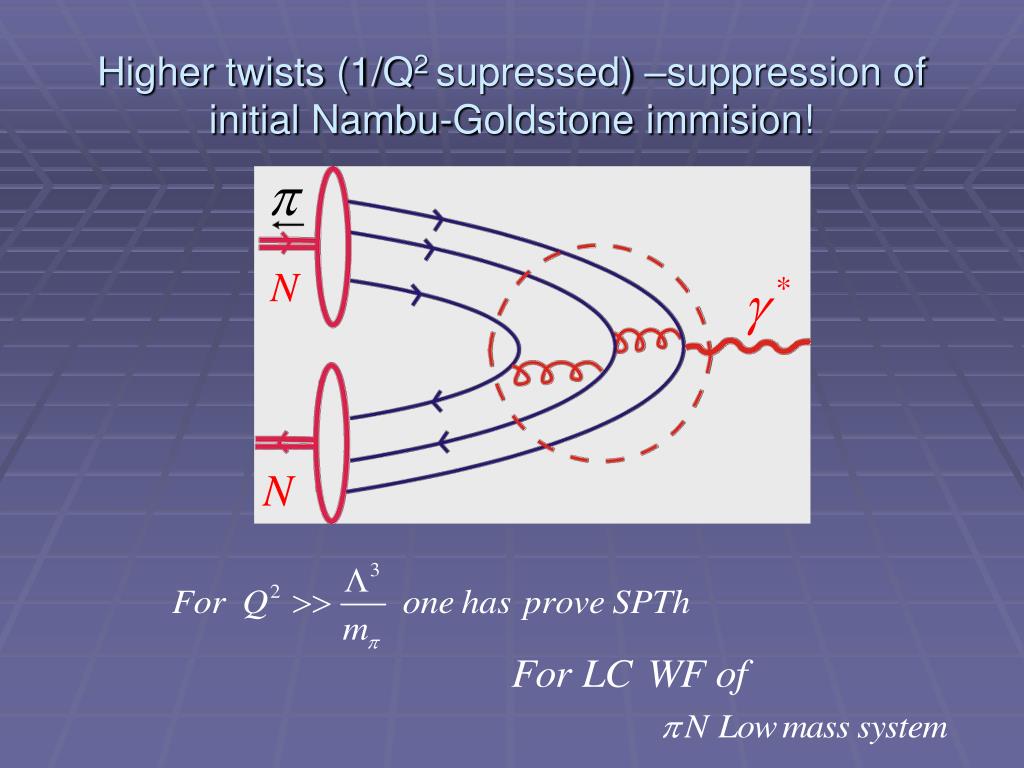 Higher twists (1/Q$^2$ supressed) –suppression of initial Nambu-Goldstone immision!

$\pi$

$N$

$\gamma^*$

$N$

For $Q^2 >> \frac{\Lambda^3}{m_\pi}$ one has prove SPTh

For LC WF of

$\pi N$ Low mass system